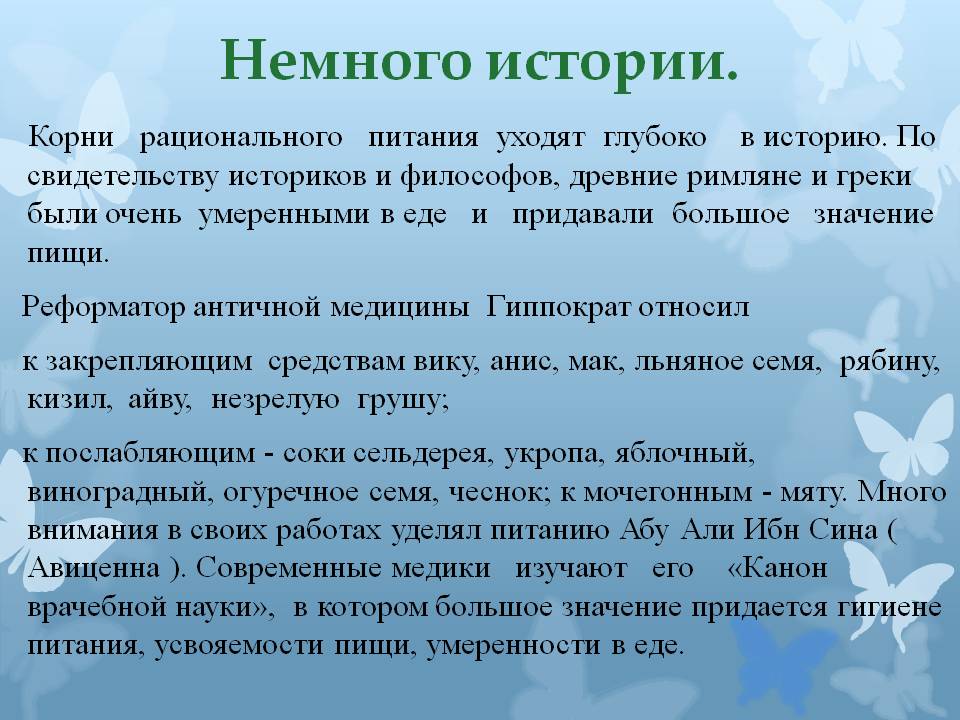 Немного истории.

Корни рационального питания уходят глубоко в историю. По свидетельству историков и философов, древние римляне и греки были очень умеренными в еде и придавали большое значение пищи.

Реформатор античной медицины Гиппократ относил

к закрепляющим средствам вику, анис, мак, льняное семя, рябину, кизил, айву, незрелую грушу;

к послабляющим - соки сельдерея, укропа, яблочный, виноградный, огуречное семя, чеснок; к мочегонным - мяту. Много внимания в своих работах уделял питанию Абу Али Ибн Сина ( Авиценна ). Современные медики изучают его «Канон врачебной науки», в котором большое значение придается гигиене питания, усвояемости пищи, умеренности в еде.